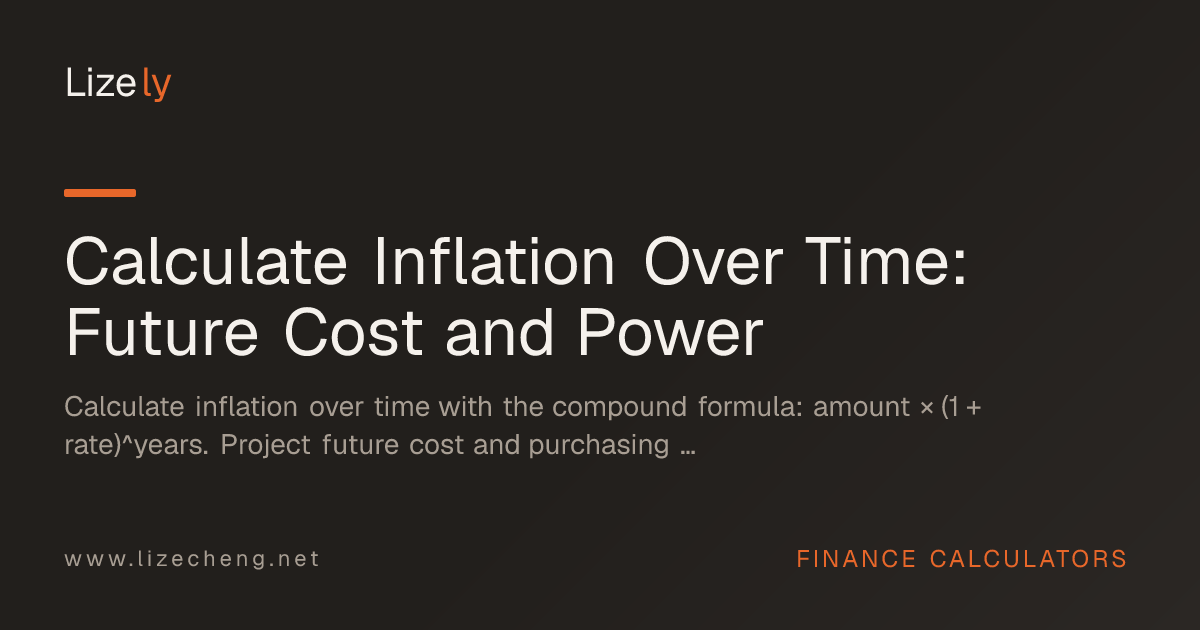 Lizely

Calculate Inflation Over Time: Future Cost and Power

Calculate inflation over time with the compound formula: amount × (1 + rate)^years. Project future cost and purchasing …

www.lizecheng.net

FINANCE CALCULATORS